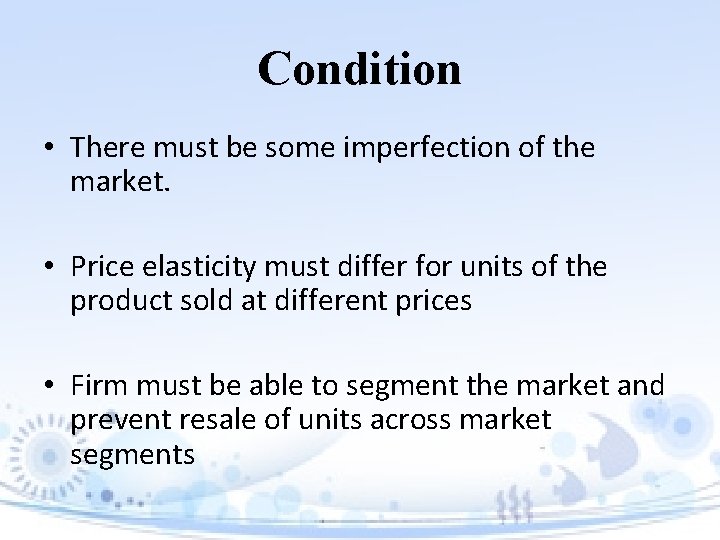 Condition

• There must be some imperfection of the market.

• Price elasticity must differ for units of the product sold at different prices

• Firm must be able to segment the market and prevent resale of units across market segments